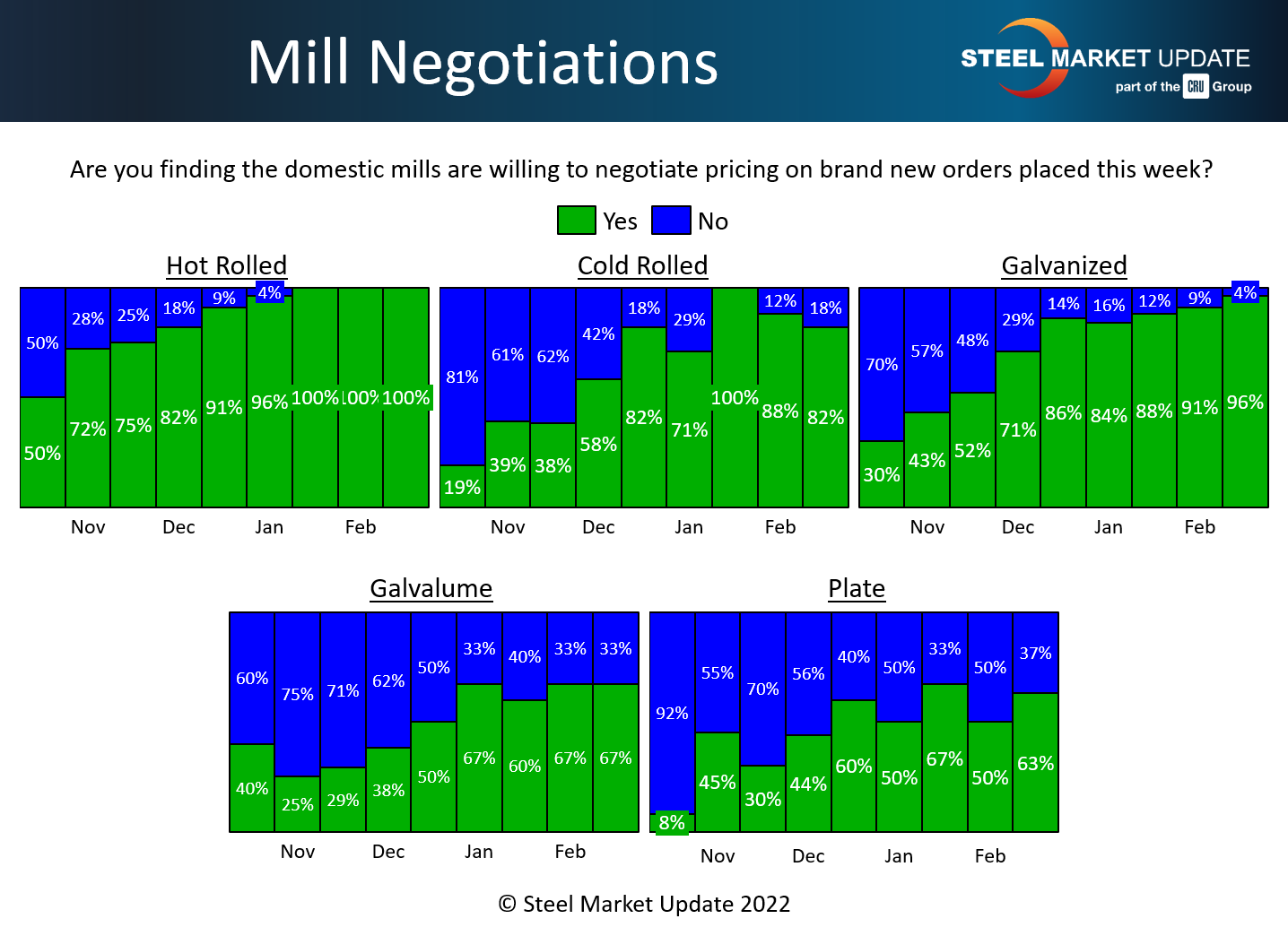 Mill Negotiations

STEEL MARKET UPDATE
part of the CRU Group

Are you finding the domestic mills are willing to negotiate pricing on brand new orders placed this week?

Yes No

Hot Rolled

50% 28% 25% 18% 9% 4%
50% 72% 75% 82% 91% 96% 100% 100% 100%

Nov Dec Jan Feb

Cold Rolled

81% 61% 62% 42% 18% 29% 12% 18%
19% 39% 38% 58% 82% 71% 100% 88% 82%

Nov Dec Jan Feb

Galvanized

70% 57% 48% 29% 14% 16% 12% 9% 4%
30% 43% 52% 71% 86% 84% 88% 91% 96%

Nov Dec Jan Feb

Galvalume

60% 75% 71% 62% 50% 33% 40% 33% 33%
40% 25% 29% 38% 50% 67% 60% 67% 67%

Nov Dec Jan Feb

Plate

92% 55% 70% 56% 40% 50% 33% 50% 37%
8% 45% 30% 44% 60% 50% 67% 50% 63%

Nov Dec Jan Feb

© Steel Market Update 2022